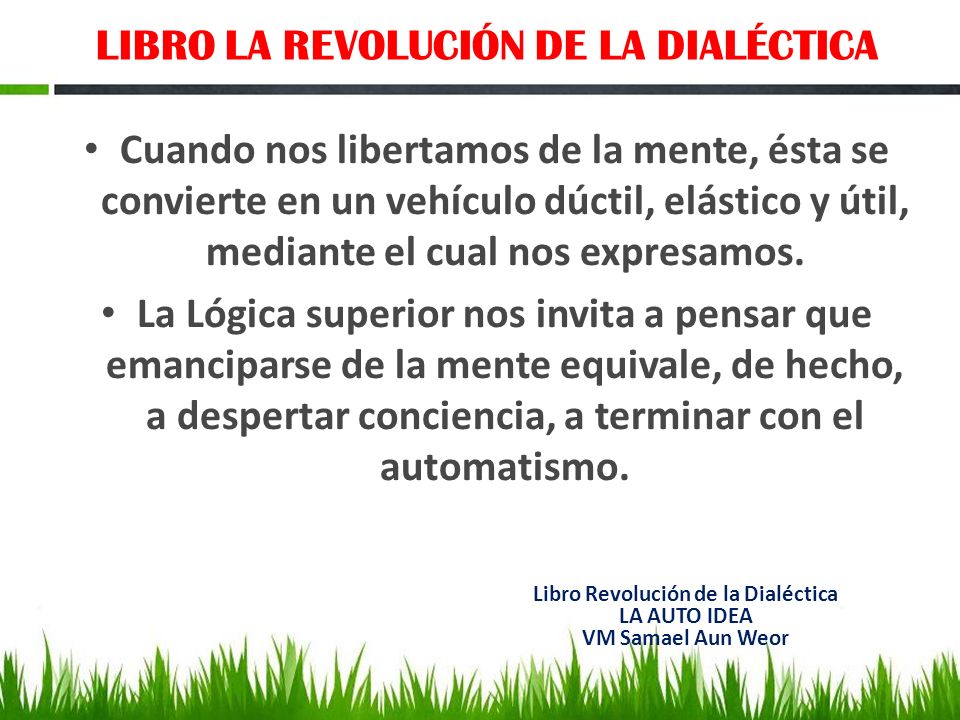 LIBRO LA REVOLUCIÓN DE LA DIALÉCTICA

• Cuando nos libertamos de la mente, ésta se convierte en un vehículo dúctil, elástico y útil, mediante el cual nos expresamos.

• La Lógica superior nos invita a pensar que emanciparse de la mente equivale, de hecho, a despertar conciencia, a terminar con el automatismo.

Libro Revolución de la Dialéctica
LA AUTO IDEA
VM Samael Aun Weor